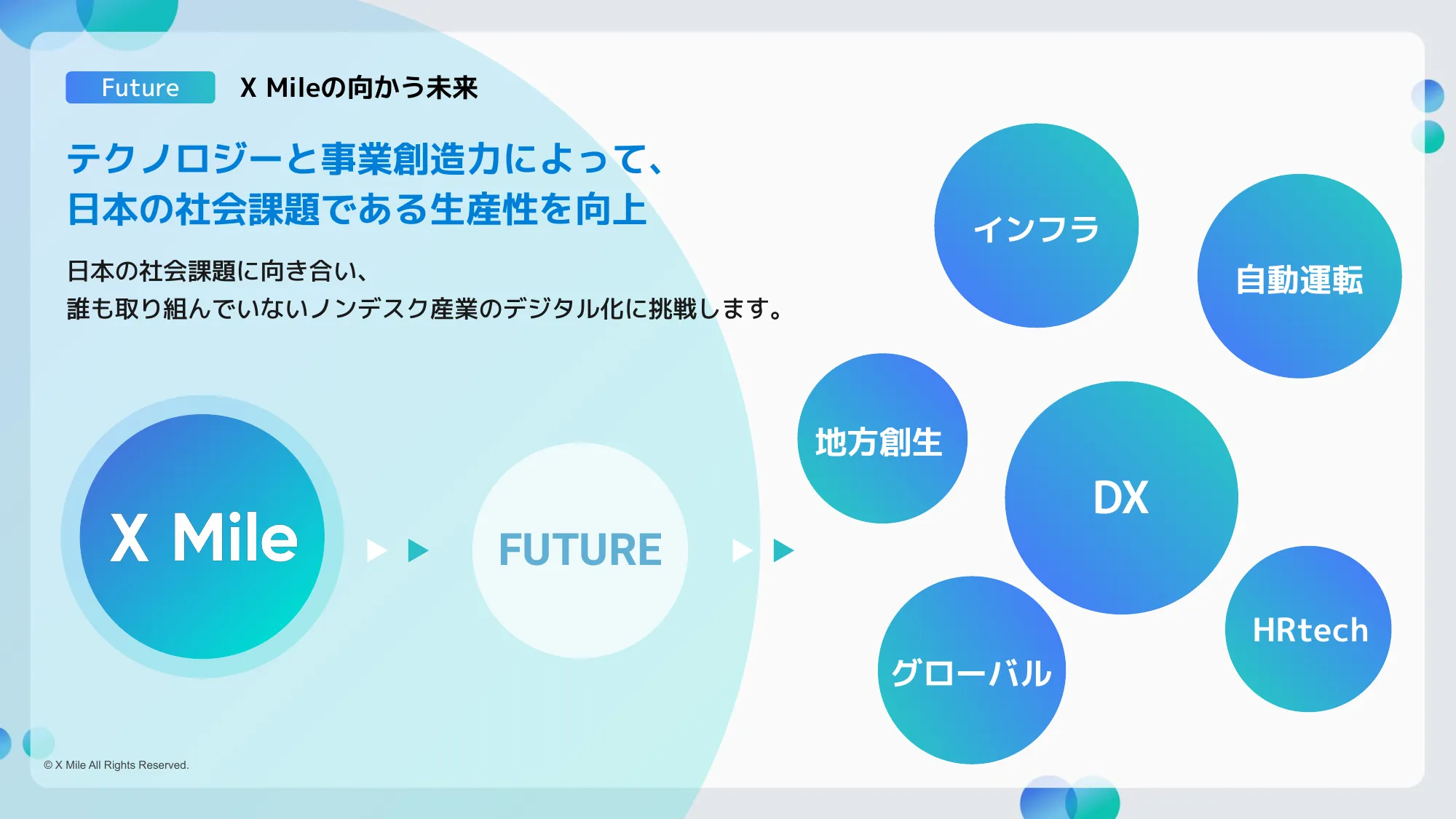 Future X Mileの向かう未来

テクノロジーと事業創造力によって、
日本の社会課題である生産性を向上

日本の社会課題に向き合い、
誰も取り組んでいないノンデスク産業のデジタル化に挑戦します。

X Mile

FUTURE

インフラ

自動運転

地方創生

DX

グローバル

HRtech

© X Mile All Rights Reserved.